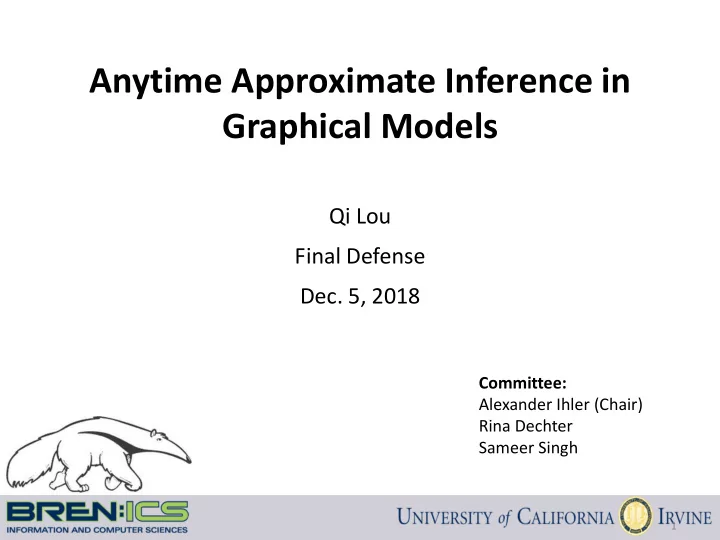 Anytime Approximate Inference in Graphical Models

Qi Lou

Final Defense

Dec. 5, 2018

Committee:
Alexander Ihler (Chair)
Rina Dechter
Sameer Singh

BREN:ICS
INFORMATION AND COMPUTER SCIENCES

UNIVERSITY of CALIFORNIA IRVINE

1